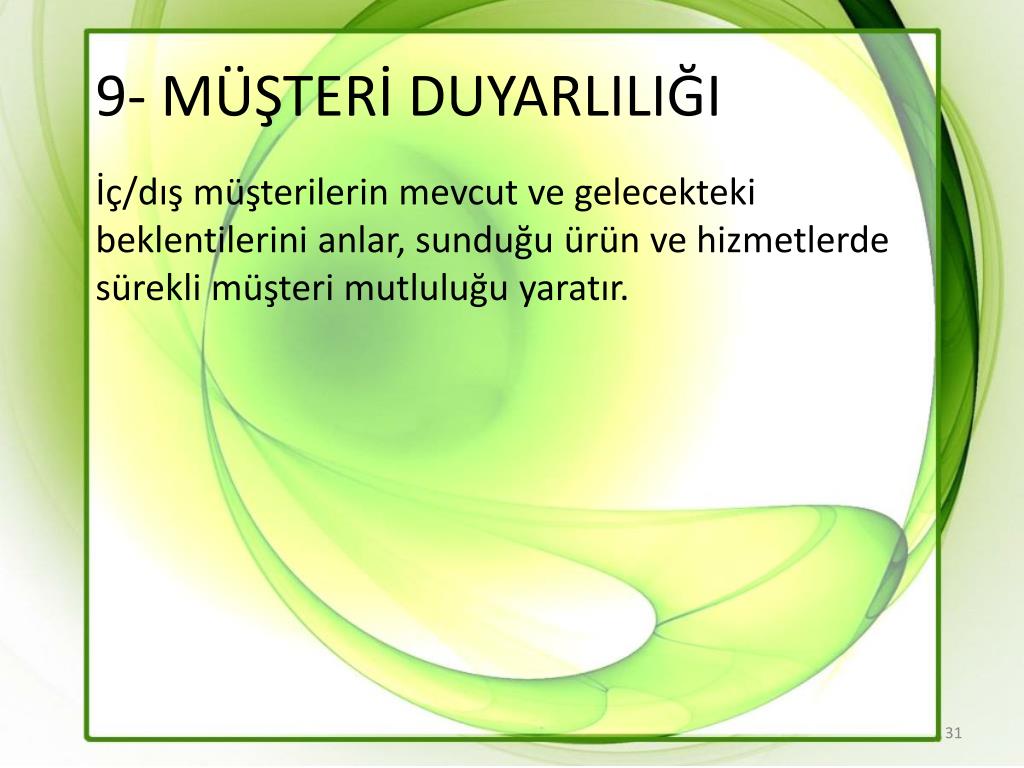 9- MÜŞTERİ DUYARLILIĞI

İç/dış müşterilerin mevcut ve gelecekteki beklentilerini anlar, sunduğu ürün ve hizmetlerde sürekli müşteri mutluluğu yaratır.

31